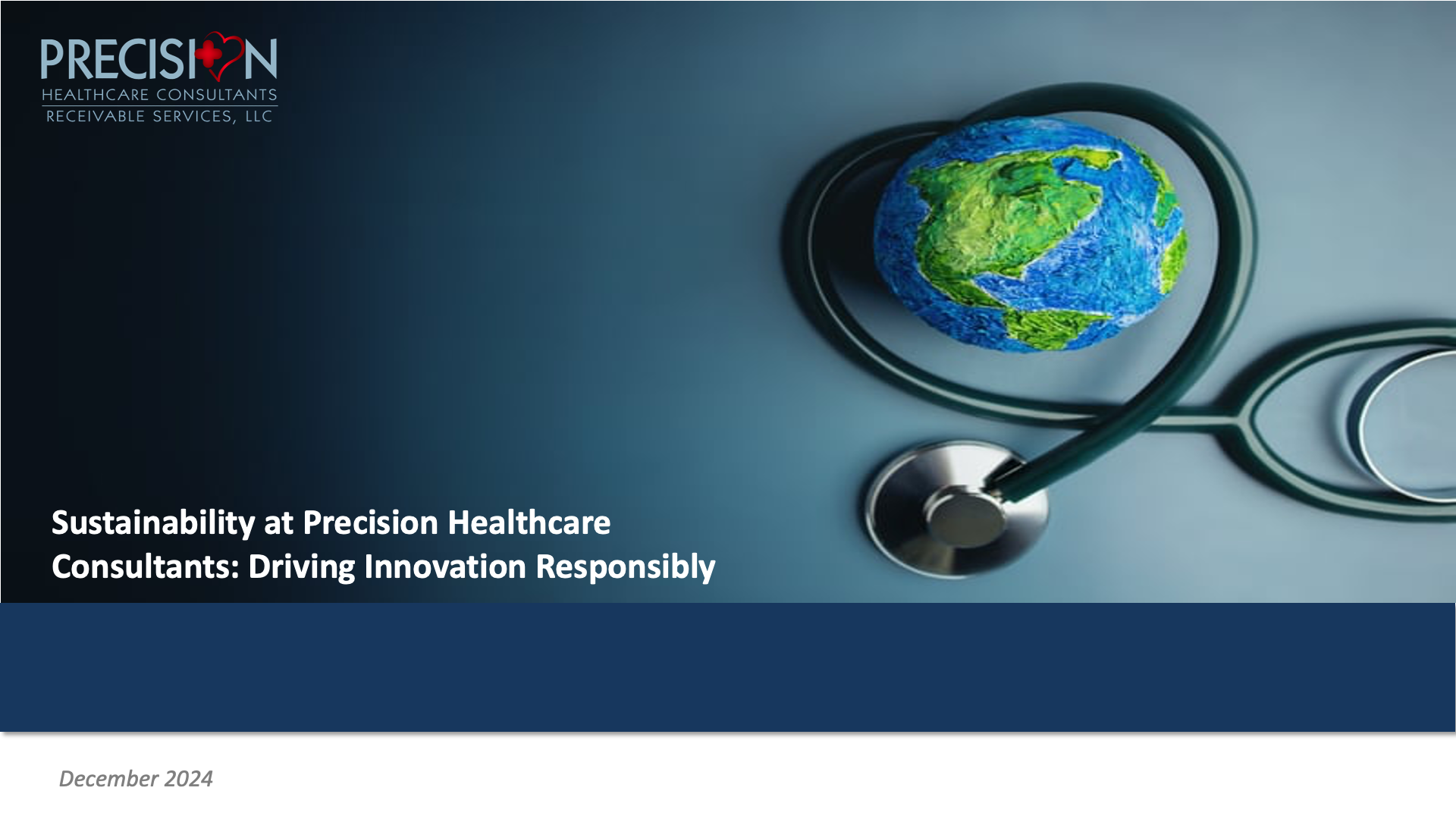 PRECISION
HEALTHCARE CONSULTANTS
RECEIVABLE SERVICES, LLC

Sustainability at Precision Healthcare Consultants: Driving Innovation Responsibly

December 2024